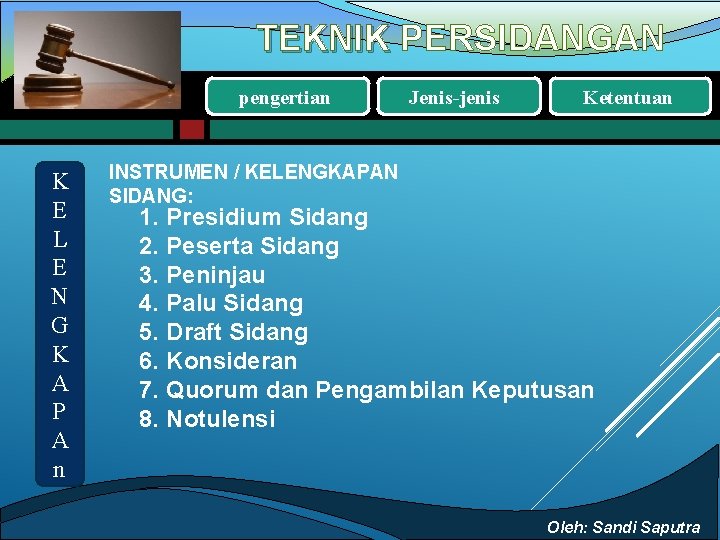 TEKNIK PERSIDANGAN

pengertian

Jenis-jenis

Ketentuan

K
E
L
E
N
G
K
A
P
A
n

INSTRUMEN / KELENGKAPAN SIDANG:

1. Presidium Sidang
2. Peserta Sidang
3. Peninjau
4. Palu Sidang
5. Draft Sidang
6. Konsideran
7. Quorum dan Pengambilan Keputusan
8. Notulensi

Oleh: Sandi Saputra